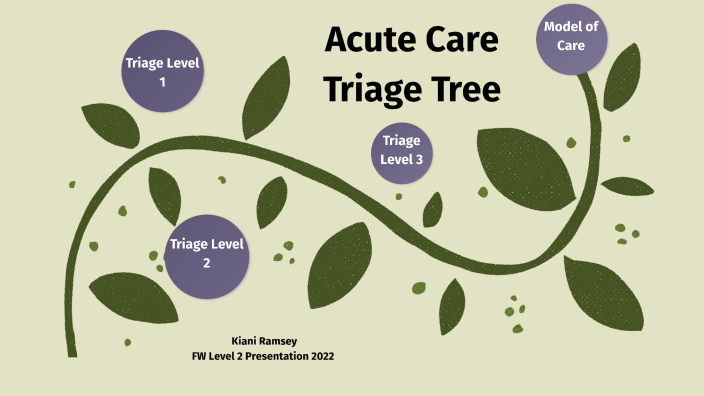 Acute Care Triage Tree

Model of Care

Triage Level 1

Triage Level 3

Triage Level 2

Kiani Ramsey
FW Level 2 Presentation 2022